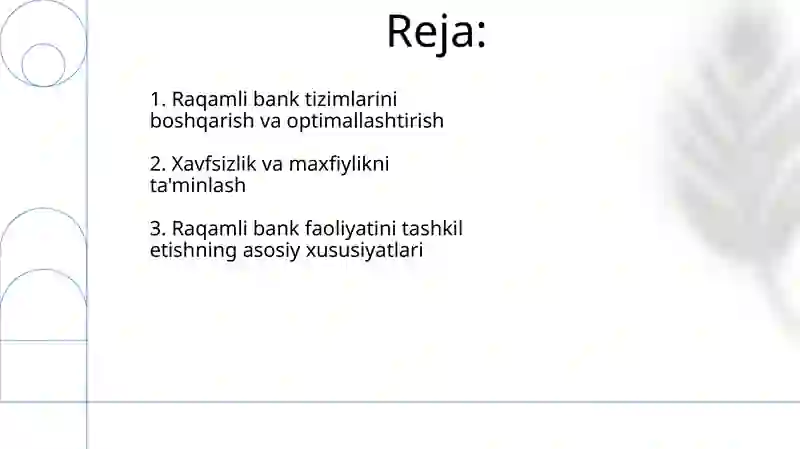 Reja:

1. Raqamli bank tizimlarini boshqarish va optimallashtirish

2. Xavfsizlik va maxfiylikni ta'minlash

3. Raqamli bank faoliyatini tashkil etishning asosiy xususiyatlari